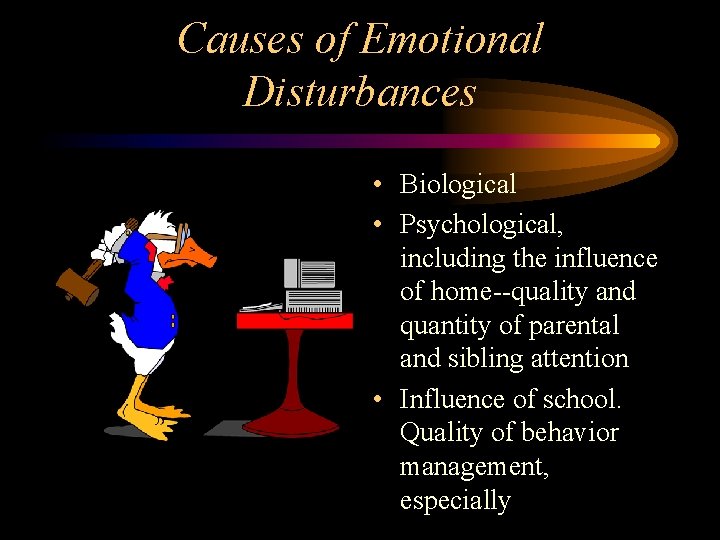 Causes of Emotional Disturbances

• Biological
• Psychological, including the influence of home--quality and quantity of parental and sibling attention
• Influence of school. Quality of behavior management, especially